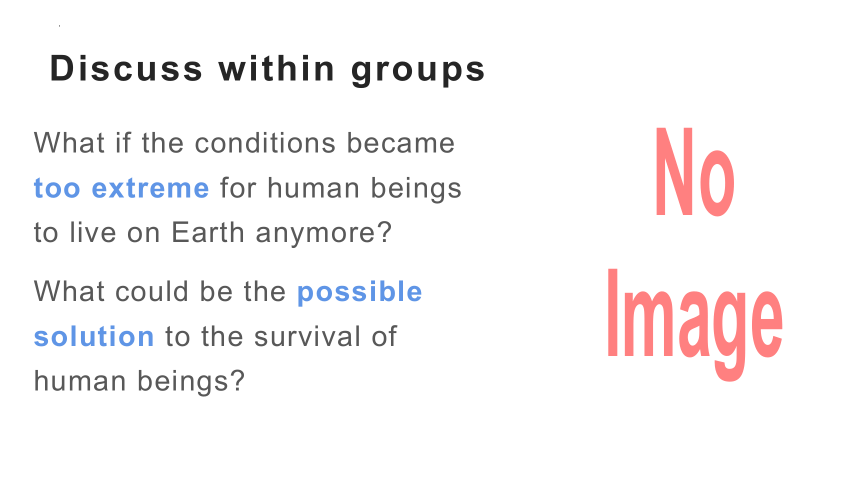 Discuss within groups

What if the conditions became too extreme for human beings to live on Earth anymore?

What could be the possible solution to the survival of human beings?

No Image